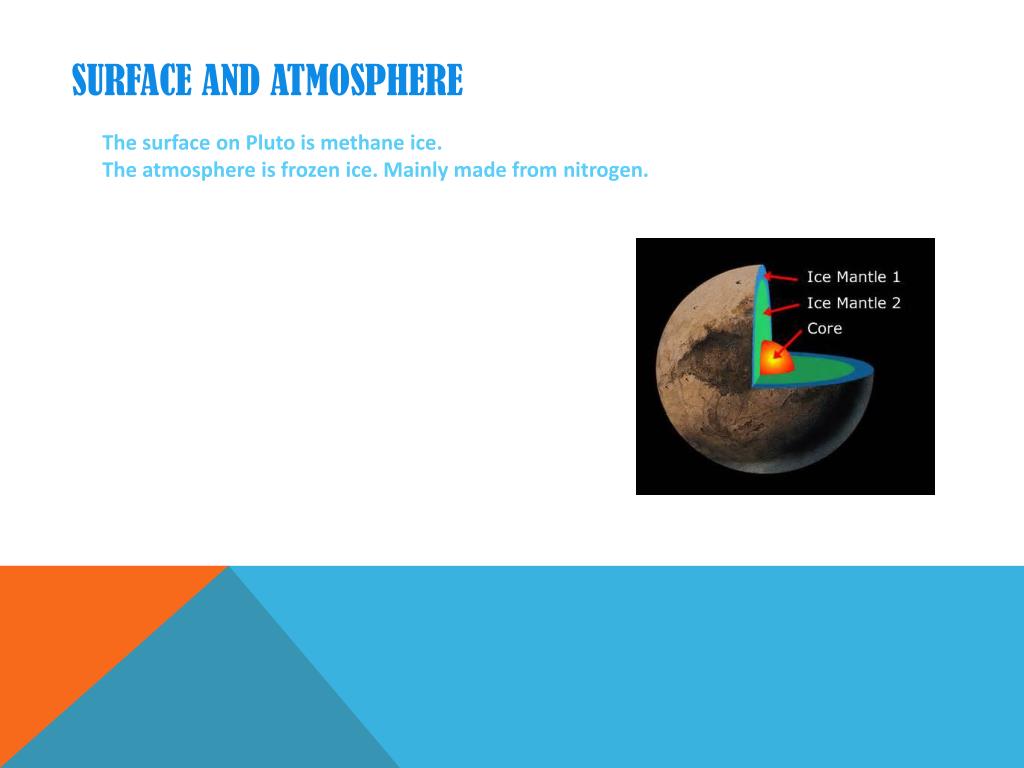 SURFACE AND ATMOSPHERE

The surface on Pluto is methane ice.
The atmosphere is frozen ice. Mainly made from nitrogen.

Ice Mantle 1
Ice Mantle 2
Core